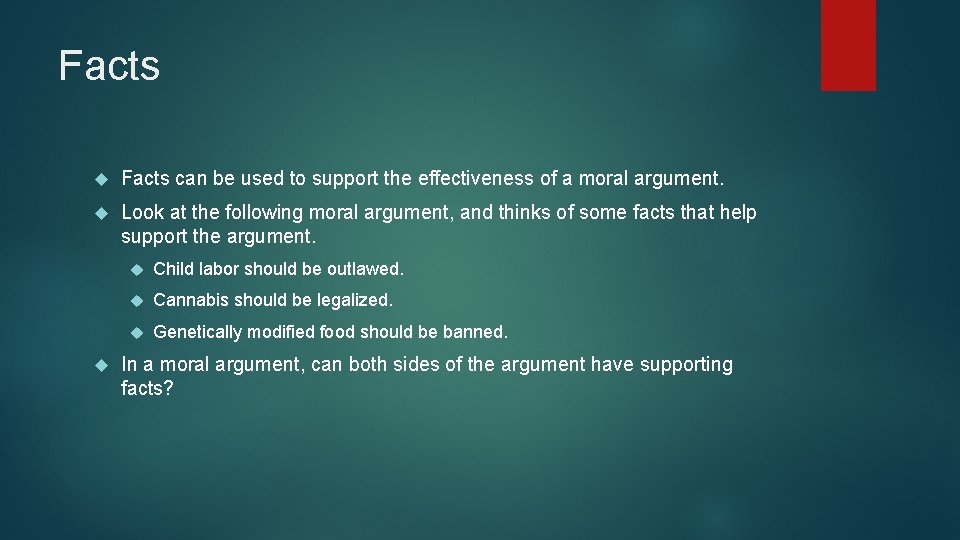 Facts

Facts can be used to support the effectiveness of a moral argument.

Look at the following moral argument, and thinks of some facts that help support the argument.

Child labor should be outlawed.

Cannabis should be legalized.

Genetically modified food should be banned.

In a moral argument, can both sides of the argument have supporting facts?